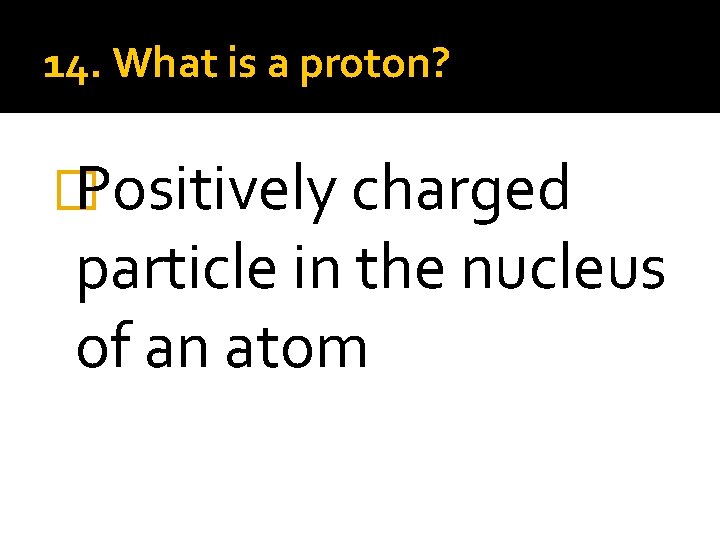 14. What is a proton?

Positively charged particle in the nucleus of an atom